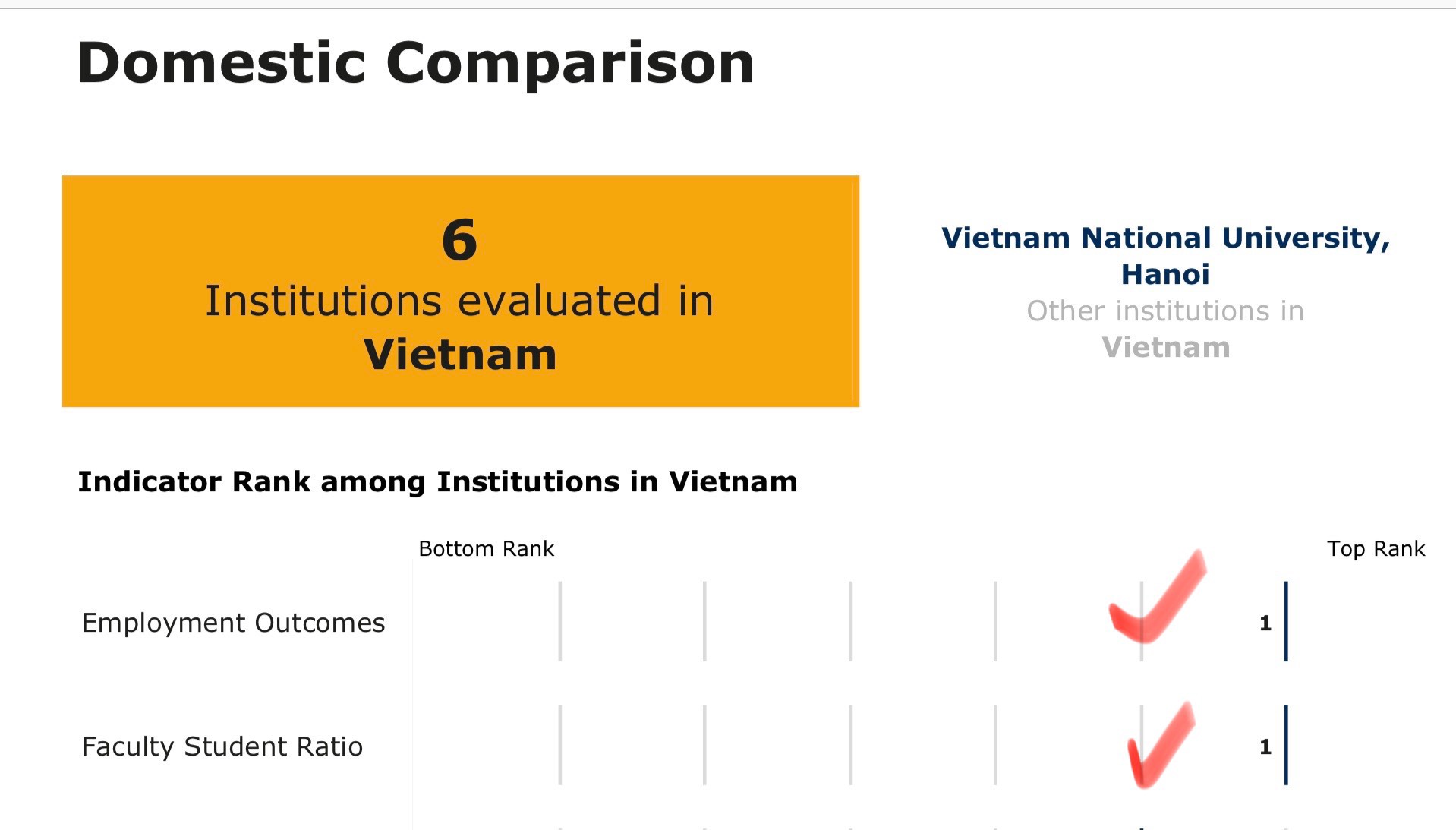 Domestic Comparison

6
Institutions evaluated in
Vietnam

Vietnam National University, Hanoi
Other institutions in
Vietnam

Indicator Rank among Institutions in Vietnam

Bottom Rank

Top Rank

Employment Outcomes

1

Faculty Student Ratio

1